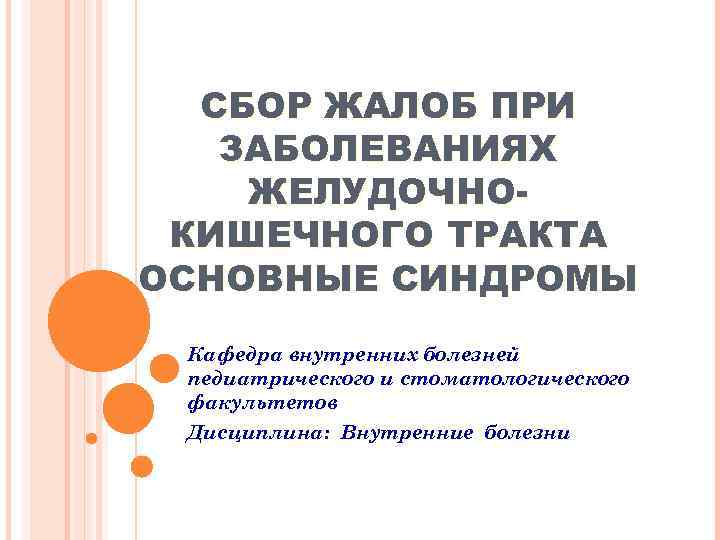 СБОР ЖАЛОБ ПРИ ЗАБОЛЕВАНИЯХ ЖЕЛУДОЧНО-КИШЕЧНОГО ТРАКТА ОСНОВНЫЕ СИНДРОМЫ

Кафедра внутренних болезней педиатрического и стоматологического факультетов

Дисциплина: Внутренние болезни